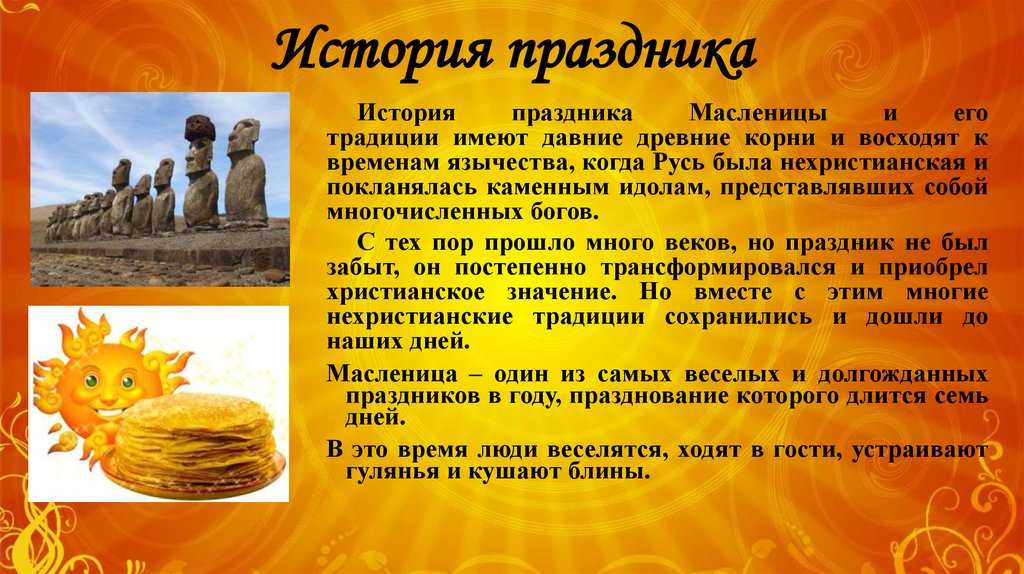 История праздника

История праздника Масленицы и его традиции имеют давние древние корни и восходят к временам язычества, когда Русь была нехристианская и покланялась каменным идолам, представлявших собой многочисленных богов.

С тех пор прошло много веков, но праздник не был забыт, он постепенно трансформировался и приобрел христианское значение. Но вместе с этим многие нехристианские традиции сохранились и дошли до наших дней.

Масленица – один из самых веселых и долгожданных праздников в году, празднование которого длится семь дней.

В это время люди веселятся, ходят в гости, устраивают гулянья и кушают блины.